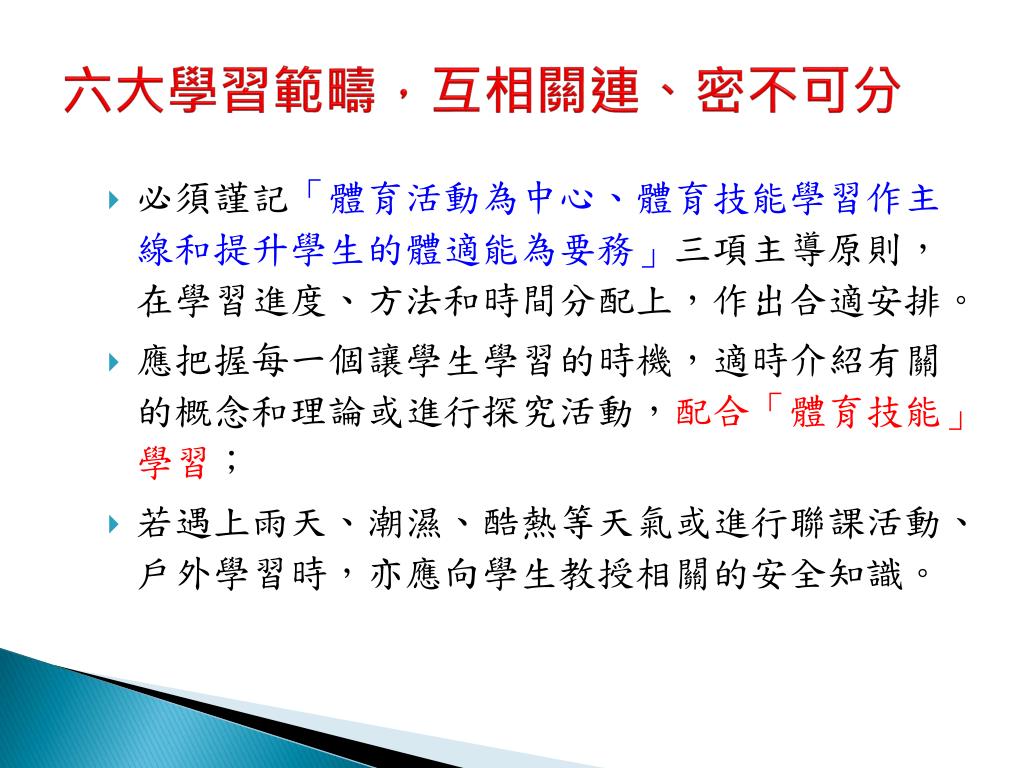 六大學習範疇，互相關連、密不可分

必須謹記「體育活動為中心、體育技能學習作主線和提升學生的體適能為要務」三項主導原則，在學習進度、方法和時間分配上，作出合適安排。

應把握每一個讓學生學習的時機，適時介紹有關的概念和理論或進行探究活動，配合「體育技能」學習；

若遇上雨天、潮濕、酷熱等天氣或進行聯課活動、戶外學習時，亦應向學生教授相關的安全知識。